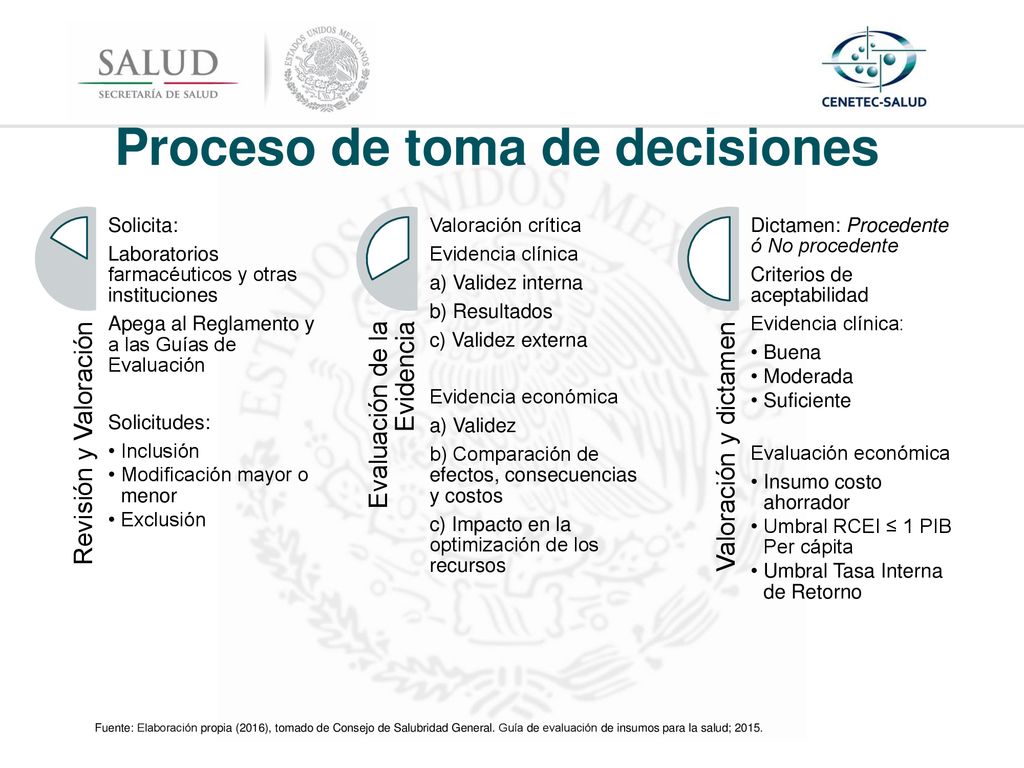 SALUD
SECRETARÍA DE SALUD

ESTADOS UNIDOS MEXICANOS

CENETEC-SALUD

Proceso de toma de decisiones

Revisión y Valoración

Solicita:

Laboratorios farmacéuticos y otras instituciones

Apega al Reglamento y a las Guías de Evaluación

Solicitudes:
• Inclusión
• Modificación mayor o menor
• Exclusión

Evaluación de la Evidencia

Valoración crítica

Evidencia clínica

a) Validez interna

b) Resultados

c) Validez externa

Evidencia económica

a) Validez

b) Comparación de efectos, consecuencias y costos

c) Impacto en la optimización de los recursos

Valoración y dictamen

Dictamen: Procedente ó No procedente

Criterios de aceptabilidad

Evidencia clínica:
• Buena
• Moderada
• Suficiente

Evaluación económica
• Insumo costo ahorrador
• Umbral RCEI ≤ 1 PIB Per cápita
• Umbral Tasa Interna de Retorno

Fuente: Elaboración propia (2016), tomado de Consejo de Salubridad General. Guía de evaluación de insumos para la salud; 2015.